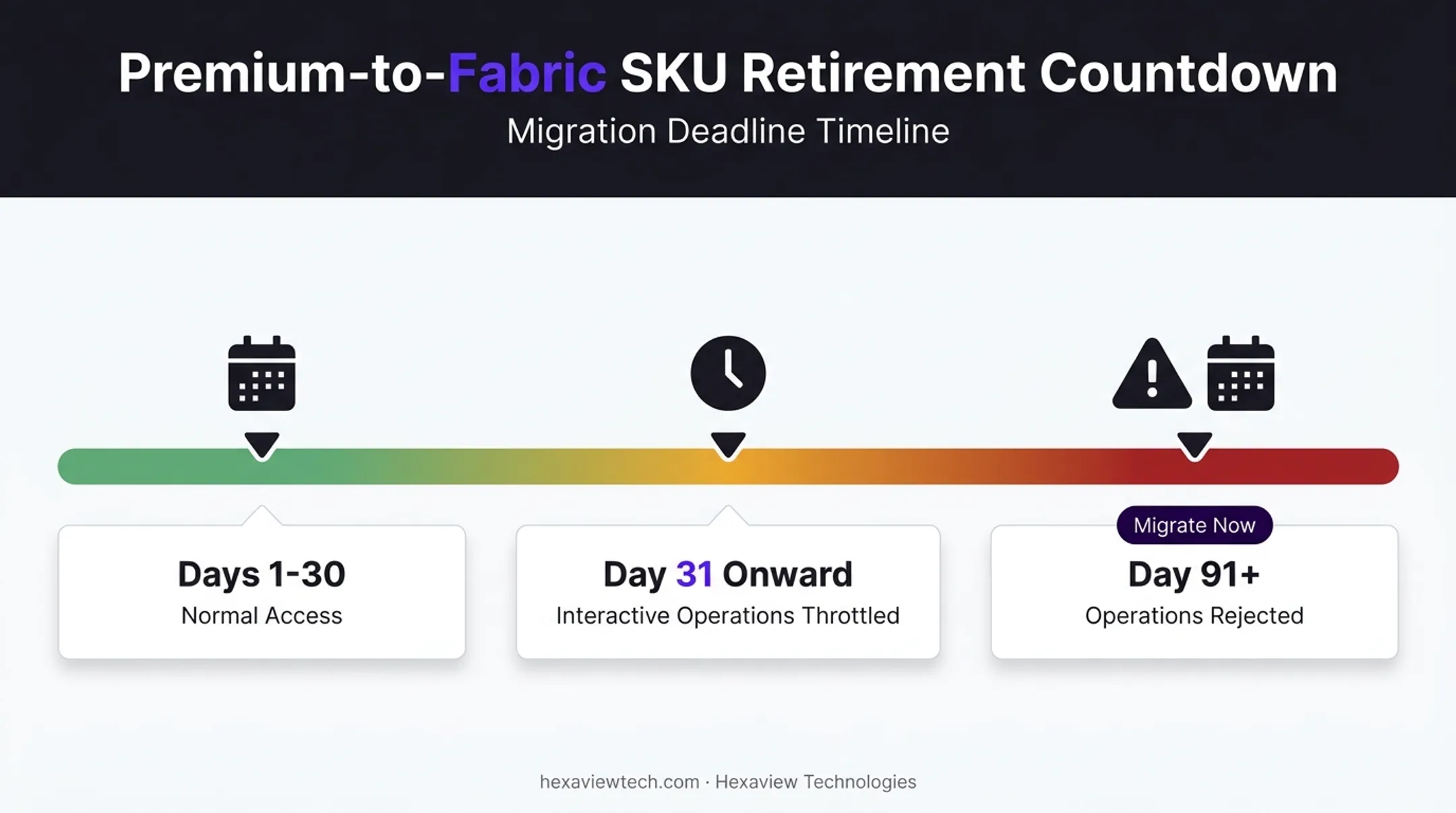 Premium-to-Fabric SKU Retirement Countdown

Migration Deadline Timeline

Days 1-30
Normal Access

Day 31 Onward
Interactive Operations Throttled

Migrate Now

Day 91+
Operations Rejected

hexaviewtech.com · Hexaview Technologies